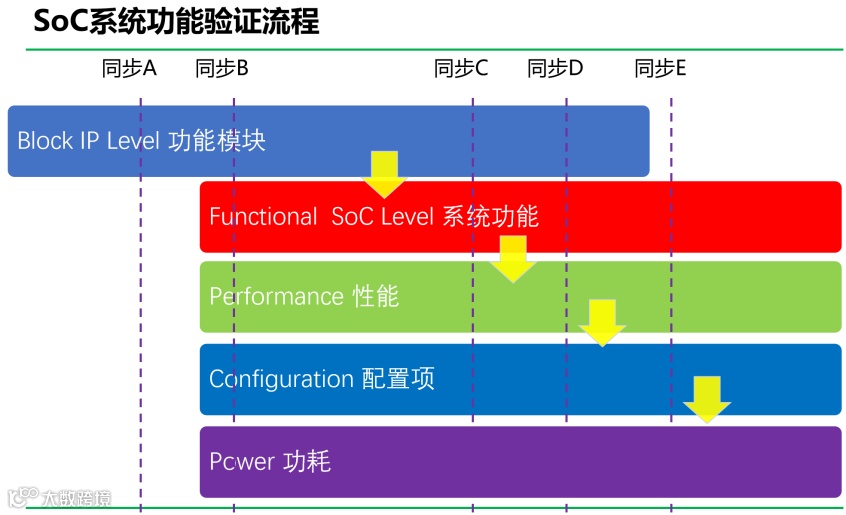 SoC系统功能验证流程

同步A 同步B 同步C 同步D 同步E

Block IP Level 功能模块

Functional SoC Level 系统功能

Performance 性能

Configuration 配置项

Power 功耗

大数跨境